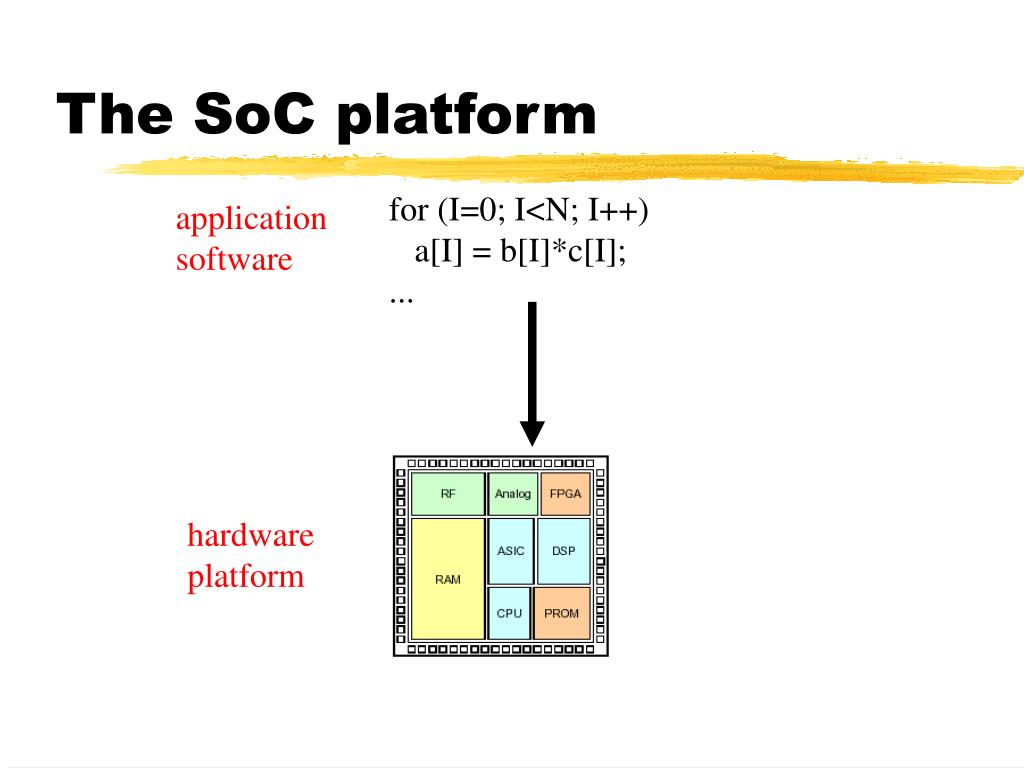 The SoC platform

application software

for (I=0; I<N; I++)
a[I] = b[I]*c[I];
...

hardware platform

RF
Analog
FPGA
RAM
ASIC
DSP
CPU
PROM